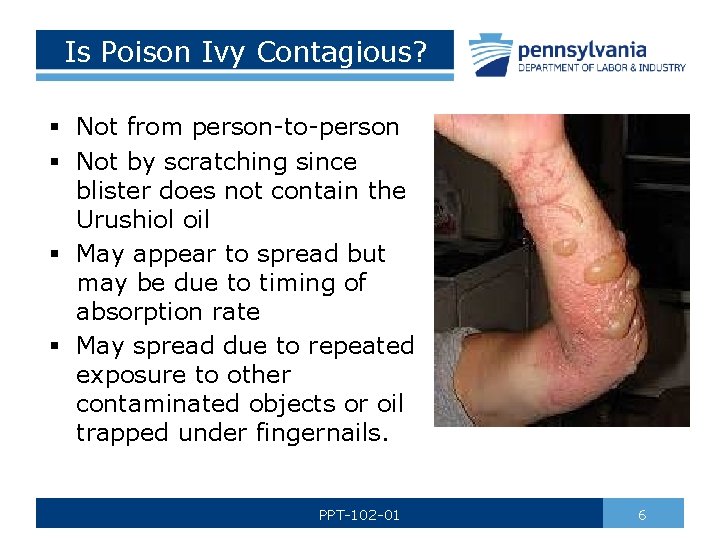 Is Poison Ivy Contagious?

pennsylvania
DEPARTMENT OF LABOR & INDUSTRY

▪ Not from person-to-person
▪ Not by scratching since blister does not contain the Urushiol oil
▪ May appear to spread but may be due to timing of absorption rate
▪ May spread due to repeated exposure to other contaminated objects or oil trapped under fingernails.

PPT-102-01

6